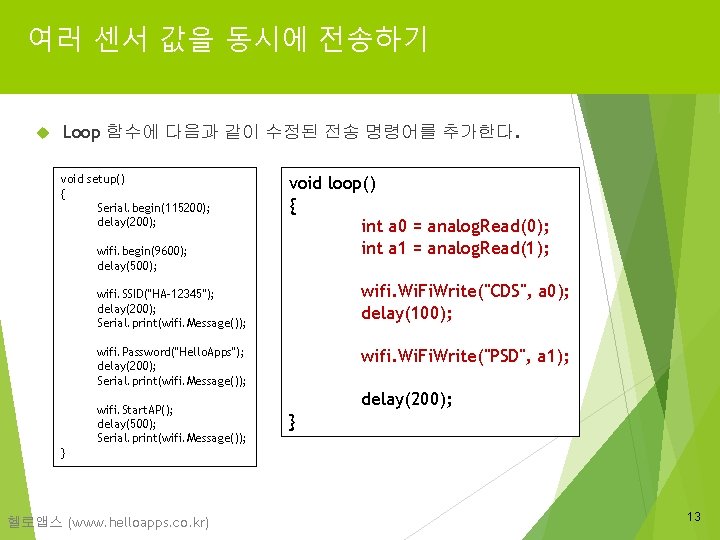 여러 센서 값을 동시에 전송하기

Loop 함수에 다음과 같이 수정된 전송 명령어를 추가한다.

void setup()
{
Serial.begin(115200);
delay(200);

wifi.begin(9600);
delay(500);

wifi.SSID("HA-12345");
delay(200);
Serial.print(wifi.Message());

wifi.Password("HelloApps");
delay(200);
Serial.print(wifi.Message());

wifi.StartAP();
delay(500);
Serial.print(wifi.Message());
}

void loop()
{
int a0 = analogRead(0);
int a1 = analogRead(1);

wifi.WiFiWrite("CDS", a0);
delay(100);

wifi.WiFiWrite("PSD", a1);

delay(200);
}

헬로앱스 (www.helloapps.co.kr)

13